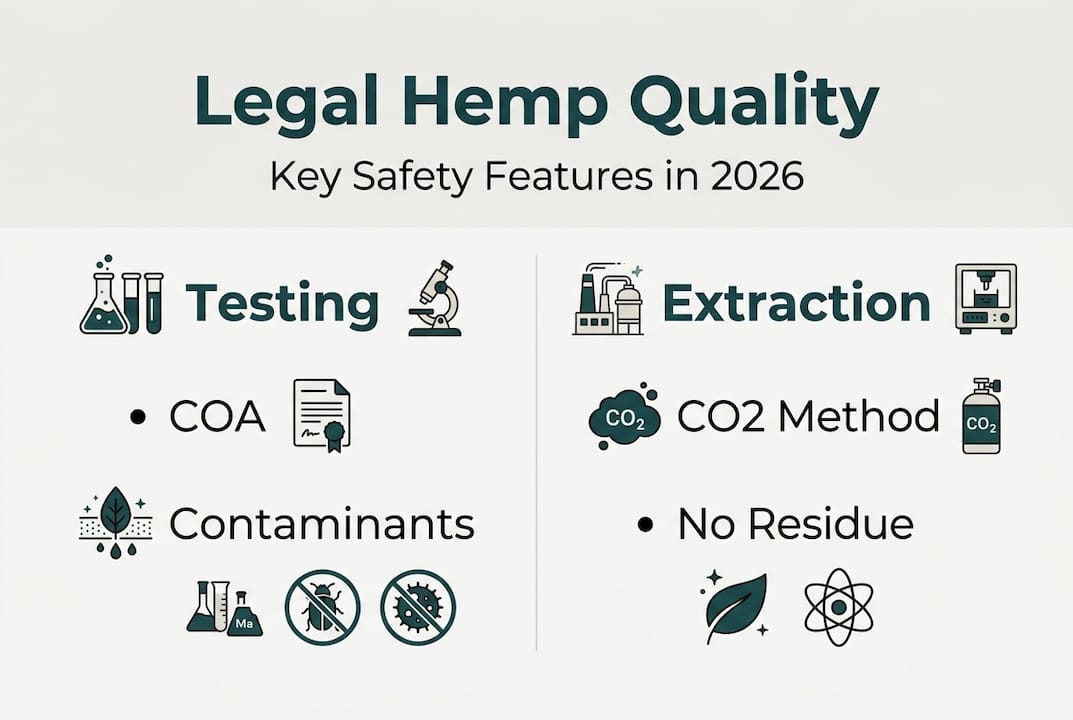 Legal Hemp Quality

Key Safety Features in 2026

Testing

• COA

Contaminants

Ma

Extraction

$CO_2$ CO2 Method $CO_2$

• No Residue